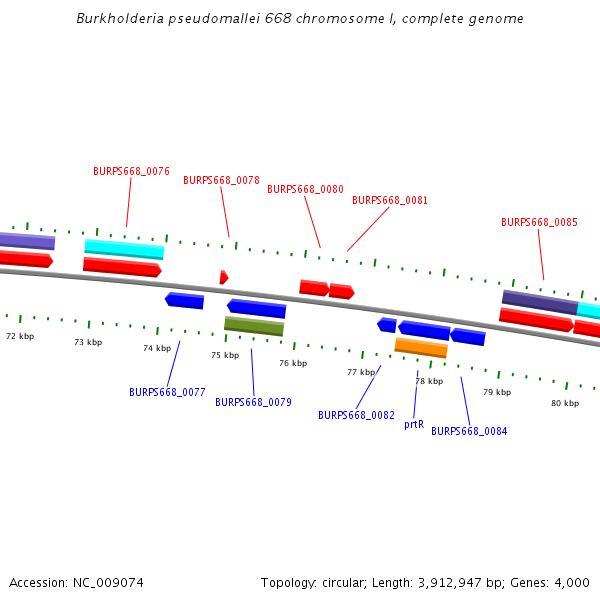 Burkholderia pseudomallei 668 chromosome I, complete genome

BURPS668_0076
BURPS668_0078
BURPS668_0080
BURPS668_0081
BURPS668_0085

72 kbp
73 kbp
74 kbp
75 kbp
76 kbp
77 kbp
78 kbp
79 kbp
80 kbp

BURPS668_0077
BURPS668_0079
BURPS668_0082
prtR
BURPS668_0084

Accession: NC_009074

Topology: circular; Length: 3,912,947 bp; Genes: 4,000